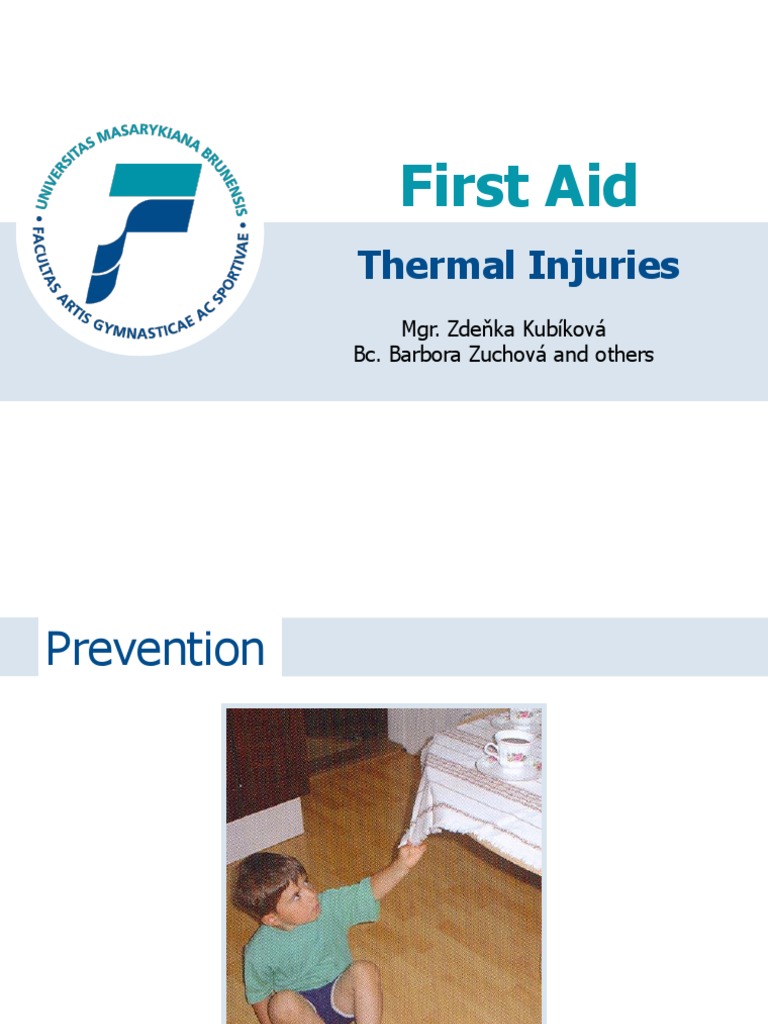 UNIVERSITAS MASARYKIANA BRUNENSIS • FACULTAS ARTIS GYMNASTICAE AC SPORTIVAE •

First Aid

Thermal Injuries

Mgr. Zdeňka Kubíková
Bc. Barbora Zuchová and others

Prevention